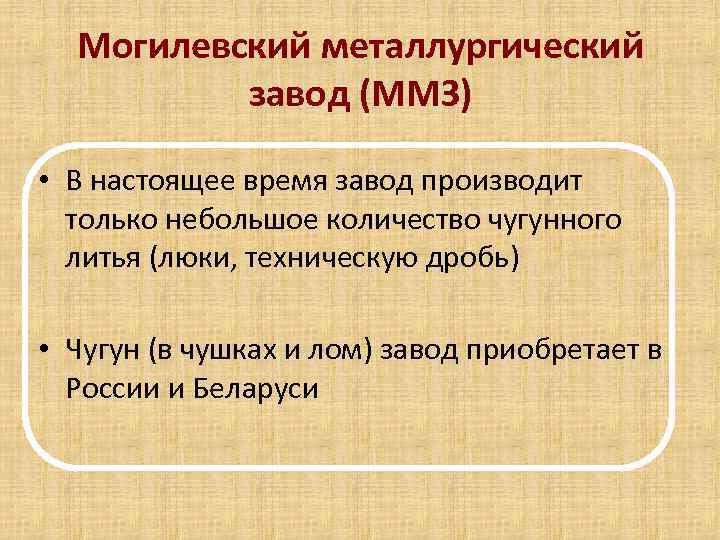 Могилевский металлургический завод (ММЗ)

• В настоящее время завод производит только небольшое количество чугунного литья (люки, техническую дробь)

• Чугун (в чушках и лом) завод приобретает в России и Беларуси